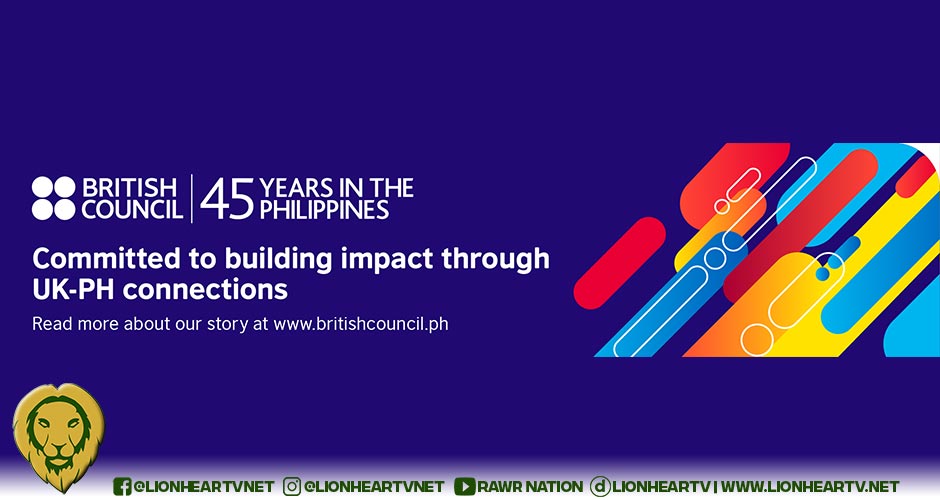 BRITISH COUNCIL | 45 YEARS IN THE PHILIPPINES

Committed to building impact through UK-PH connections

Read more about our story at www.britishcouncil.ph

@LIONHEARTVNET @LIONHEARTVNET RAWR NATION LIONHEARTV | WWW.LIONHEARTV.NET